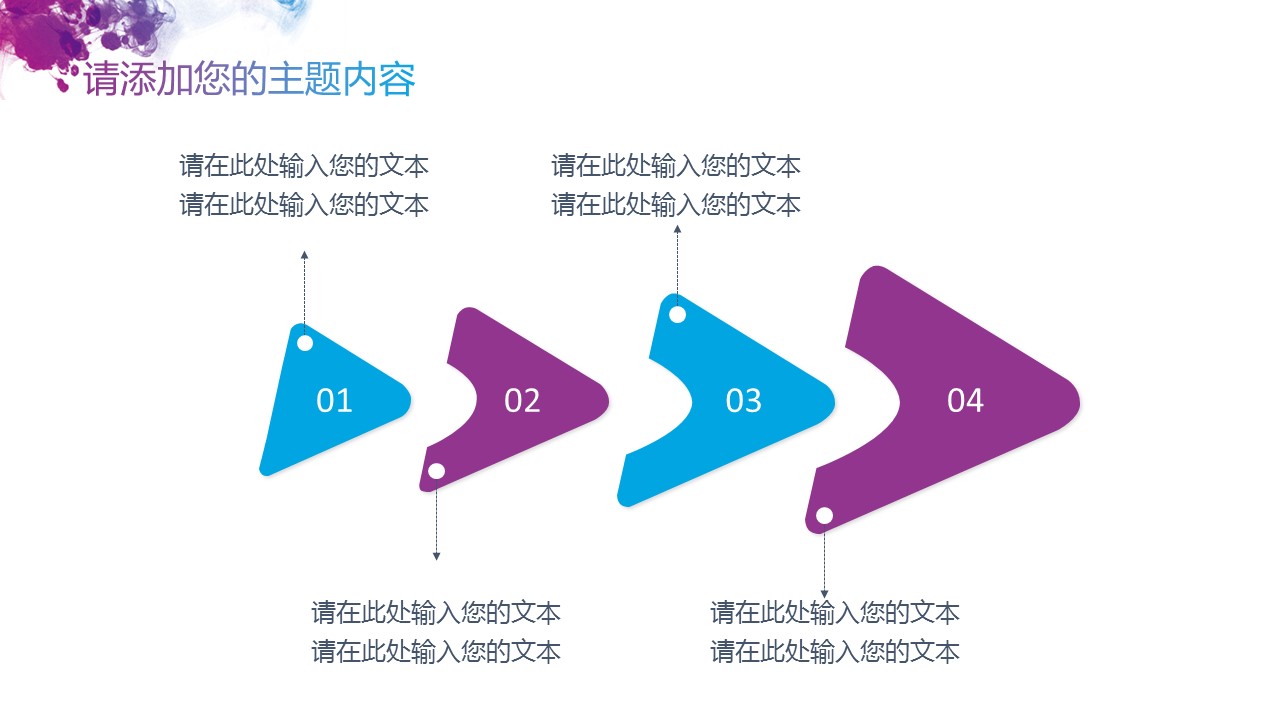 请添加您的主题内容

请在此处输入您的文本
请在此处输入您的文本

请在此处输入您的文本
请在此处输入您的文本

01

02

03

04

请在此处输入您的文本
请在此处输入您的文本

请在此处输入您的文本
请在此处输入您的文本